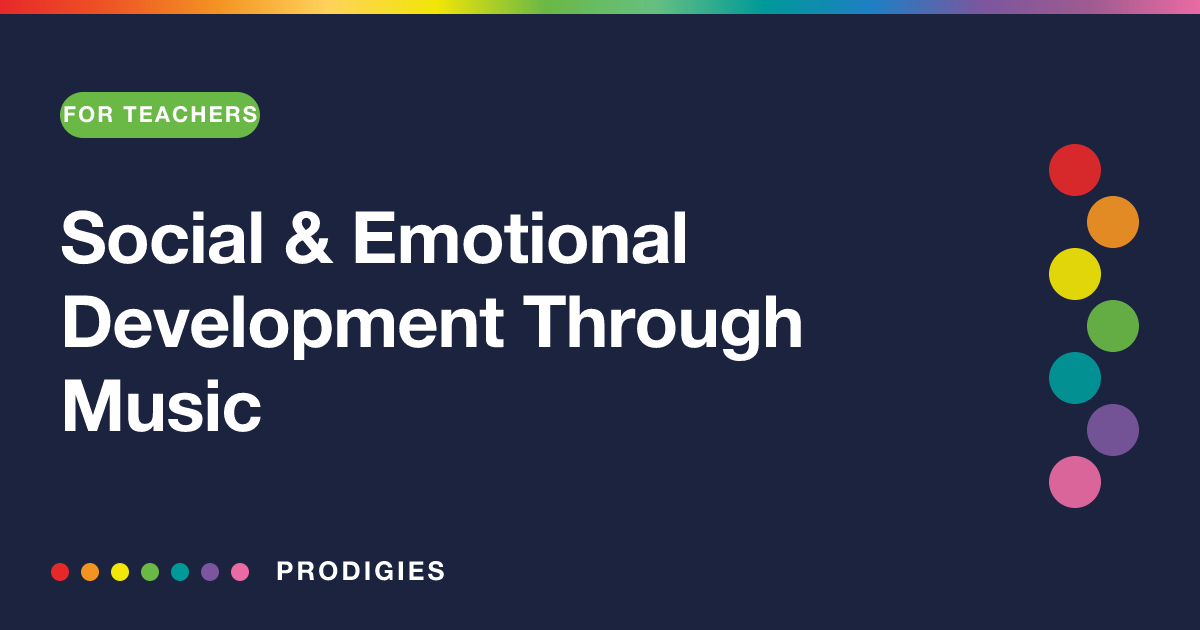 FOR TEACHERS

Social & Emotional Development Through Music

PRODIGIES